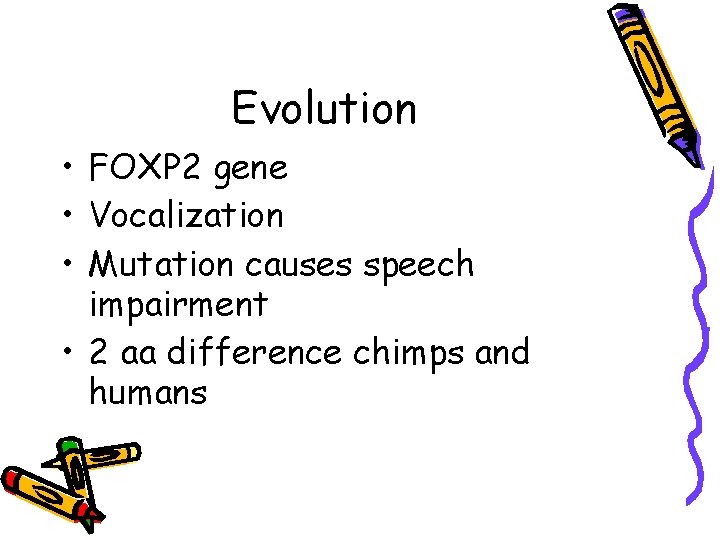 Evolution

• FOXP2 gene
• Vocalization
• Mutation causes speech impairment
• 2 aa difference chimps and humans